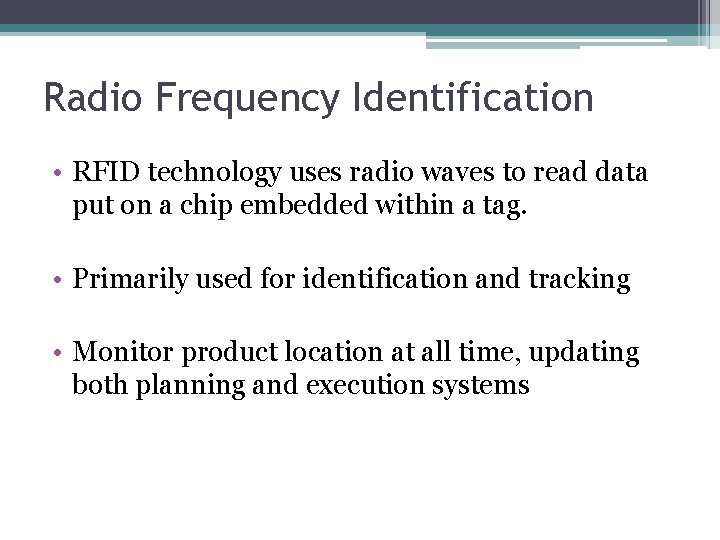 Radio Frequency Identification

• RFID technology uses radio waves to read data put on a chip embedded within a tag.

• Primarily used for identification and tracking

• Monitor product location at all time, updating both planning and execution systems